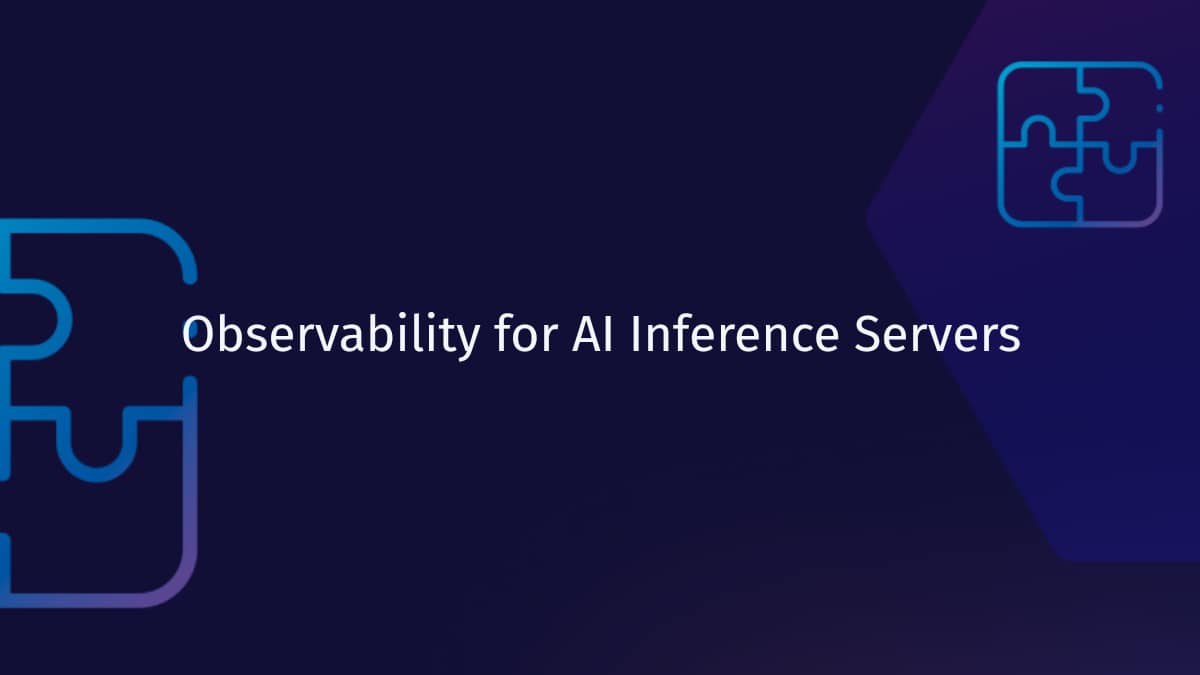 Observability for AI Inference Servers